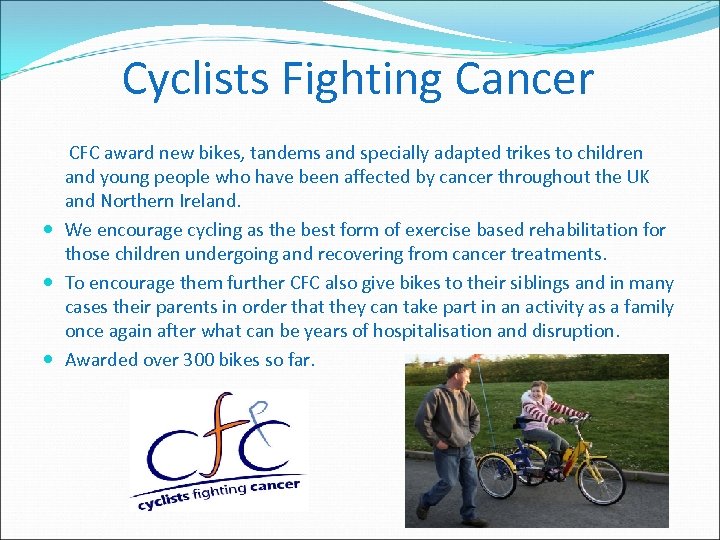 Cyclists Fighting Cancer

CFC award new bikes, tandems and specially adapted trikes to children and young people who have been affected by cancer throughout the UK and Northern Ireland.

- We encourage cycling as the best form of exercise based rehabilitation for those children undergoing and recovering from cancer treatments.
- To encourage them further CFC also give bikes to their siblings and in many cases their parents in order that they can take part in an activity as a family once again after what can be years of hospitalisation and disruption.
- Awarded over 300 bikes so far.

cfc
cyclists fighting cancer